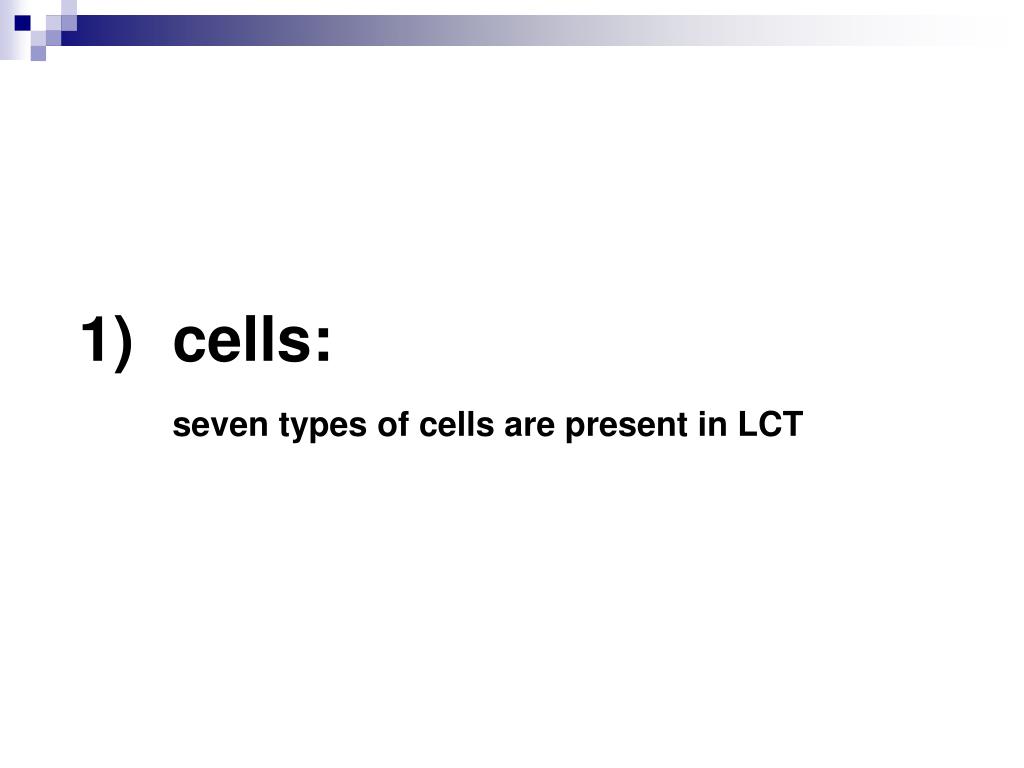 1) cells:

seven types of cells are present in LCT